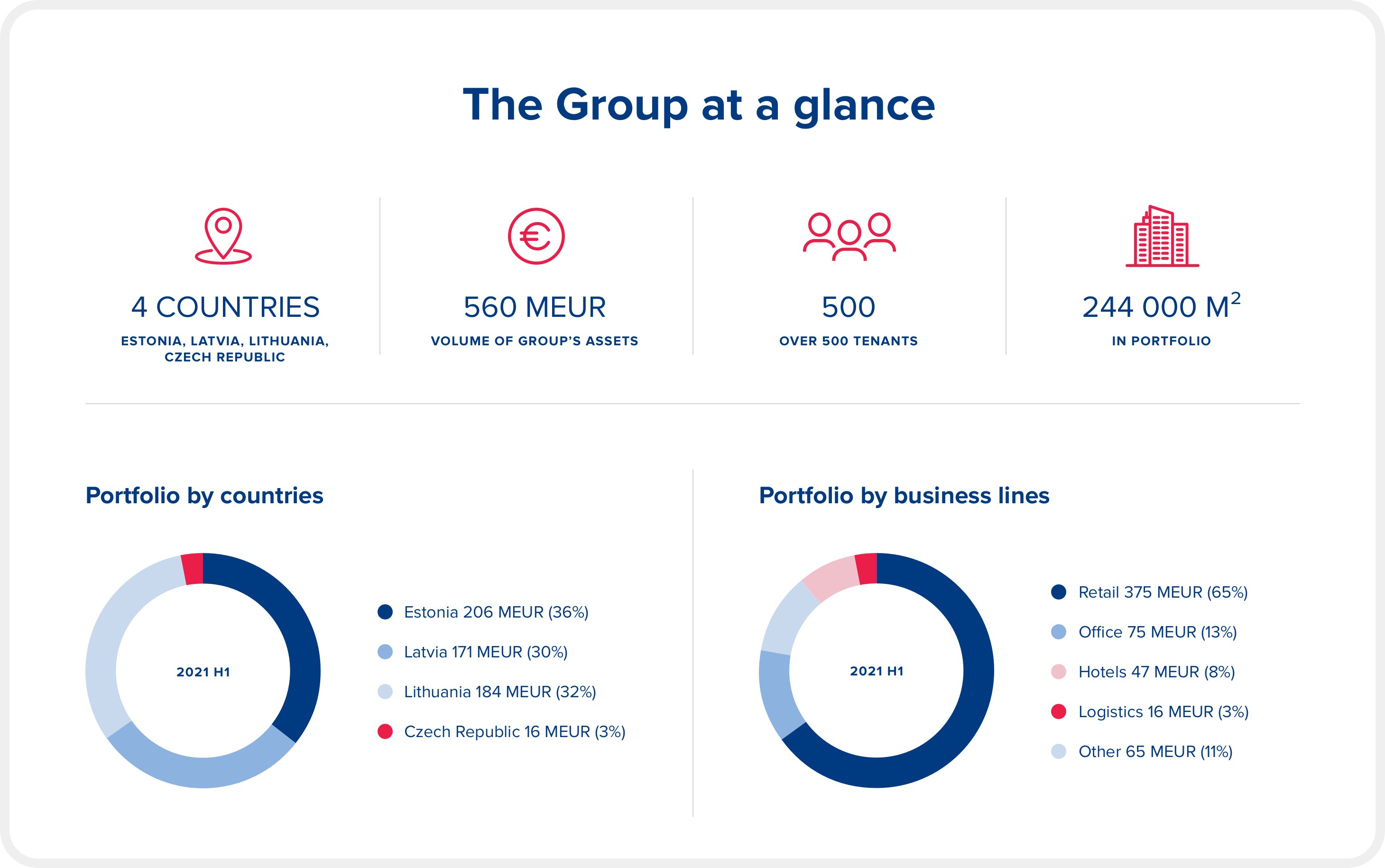 The Group at a glance

4 COUNTRIES
ESTONIA, LATVIA, LITHUANIA, CZECH REPUBLIC

560 MEUR
VOLUME OF GROUP'S ASSETS

500
OVER 500 TENANTS

244 000 $M^2$
IN PORTFOLIO

Portfolio by countries

2021 H1

Estonia 206 MEUR (36%)
Latvia 171 MEUR (30%)
Lithuania 184 MEUR (32%)
Czech Republic 16 MEUR (3%)

Portfolio by business lines

2021 H1

Retail 375 MEUR (65%)
Office 75 MEUR (13%)
Hotels 47 MEUR (8%)
Logistics 16 MEUR (3%)
Other 65 MEUR (11%)